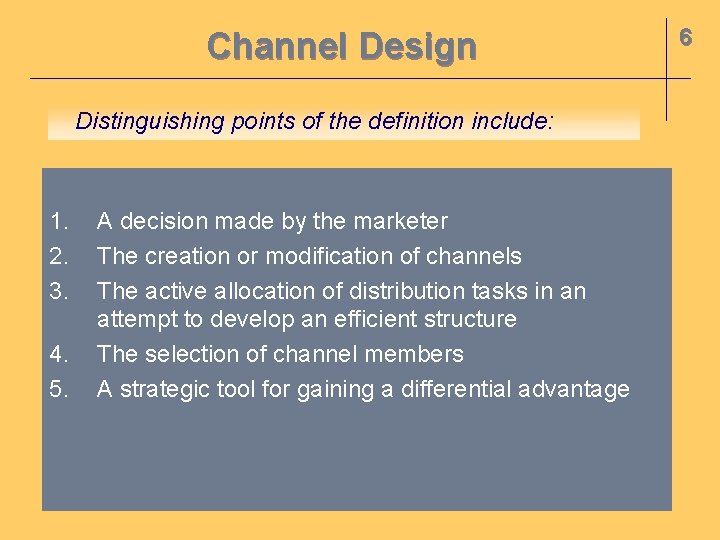 Channel Design

6

Distinguishing points of the definition include:

1. A decision made by the marketer
2. The creation or modification of channels
3. The active allocation of distribution tasks in an attempt to develop an efficient structure
4. The selection of channel members
5. A strategic tool for gaining a differential advantage